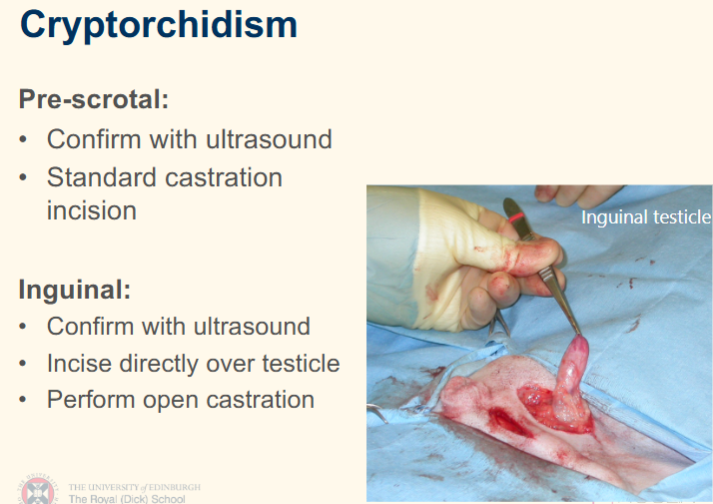 Cryptorchidism

Pre-scrotal:
• Confirm with ultrasound
• Standard castration incision

Inguinal:
• Confirm with ultrasound
• Incise directly over testicle
• Perform open castration

Inguinal testicle

THE UNIVERSITY of EDINBURGH
The Royal (Dick) School